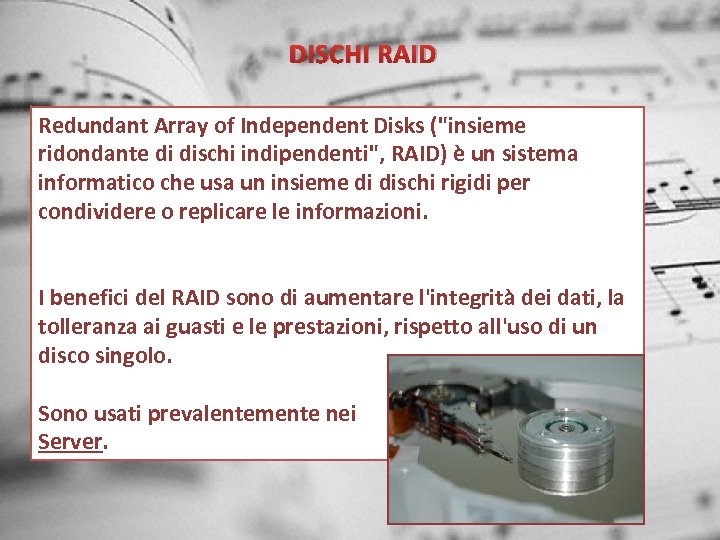 DISCHI RAID

Redundant Array of Independent Disks ("insieme ridondante di dischi indipendenti", RAID) è un sistema informatico che usa un insieme di dischi rigidi per condividere o replicare le informazioni.

I benefici del RAID sono di aumentare l'integrità dei dati, la tolleranza ai guasti e le prestazioni, rispetto all'uso di un disco singolo.

Sono usati prevalentemente nei Server.